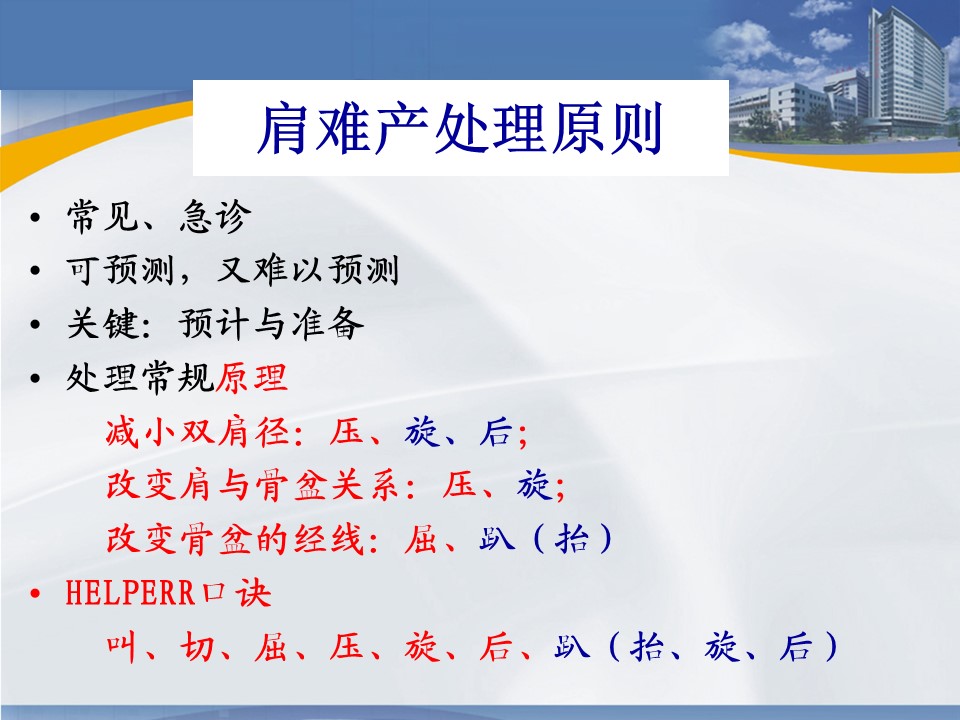 肩难产处理原则

• 常见、急诊
• 可预测，又难以预测
• 关键：预计与准备
• 处理常规原理

减小双肩径：压、旋、后；

改变肩与骨盆关系：压、旋；

改变骨盆的经线：屈、趴（抬）

• HELPERR口诀

叫、切、屈、压、旋、后、趴（抬、旋、后）